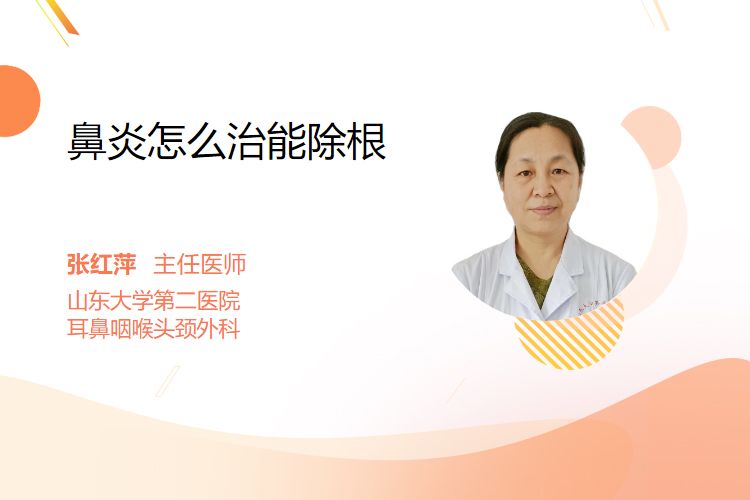 鼻炎怎么治能除根

张红萍 主任医师
山东大学第二医院
耳鼻咽喉头颈外科